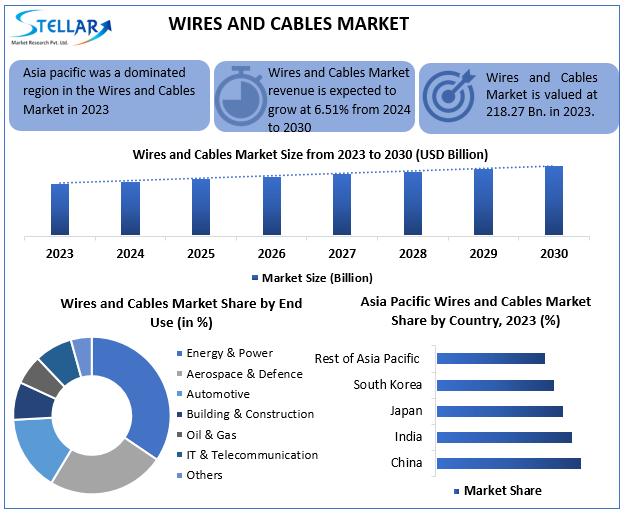 STELLAR
Market Research Pvt. Ltd.

WIRES AND CABLES MARKET

Asia pacific was a dominated region in the Wires and Cables Market in 2023

Wires and Cables Market revenue is expected to grow at 6.51% from 2024 to 2030

Wires and Cables Market is valued at 218.27 Bn. in 2023.

Wires and Cables Market Size from 2023 to 2030 (USD Billion)

2023 2024 2025 2026 2027 2028 2029 2030

Market Size (Billion)

Wires and Cables Market Share by End Use (in %)

Energy & Power
Aerospace & Defence
Automotive
Building & Construction
Oil & Gas
IT & Telecommunication
Others

Asia Pacific Wires and Cables Market Share by Country, 2023 (%)

Rest of Asia Pacific
South Korea
Japan
India
China

Market Share